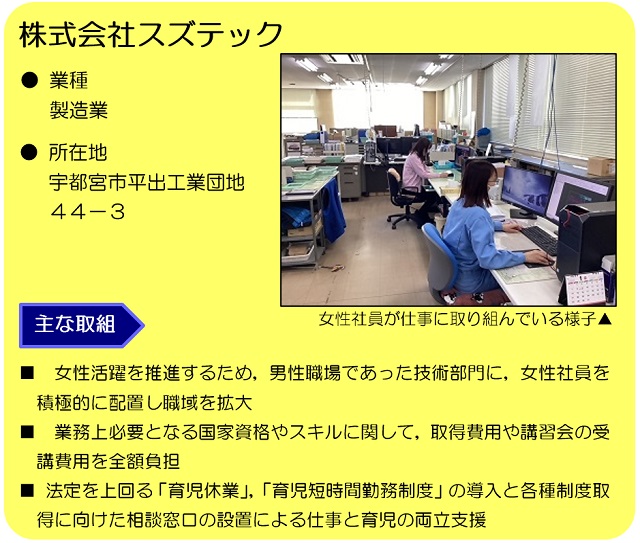 株式会社スズテック

● 業種
製造業

● 所在地
宇都宮市平出工業団地
４４－３

女性社員が仕事に取り組んでいる様子▲

主な取組

■ 女性活躍を推進するため，男性職場であった技術部門に，女性社員を積極的に配置し職域を拡大

■ 業務上必要となる国家資格やスキルに関して，取得費用や講習会の受講費用を全額負担

■ 法定を上回る「育児休業」，「育児短時間勤務制度」の導入と各種制度取得に向けた相談窓口の設置による仕事と育児の両立支援